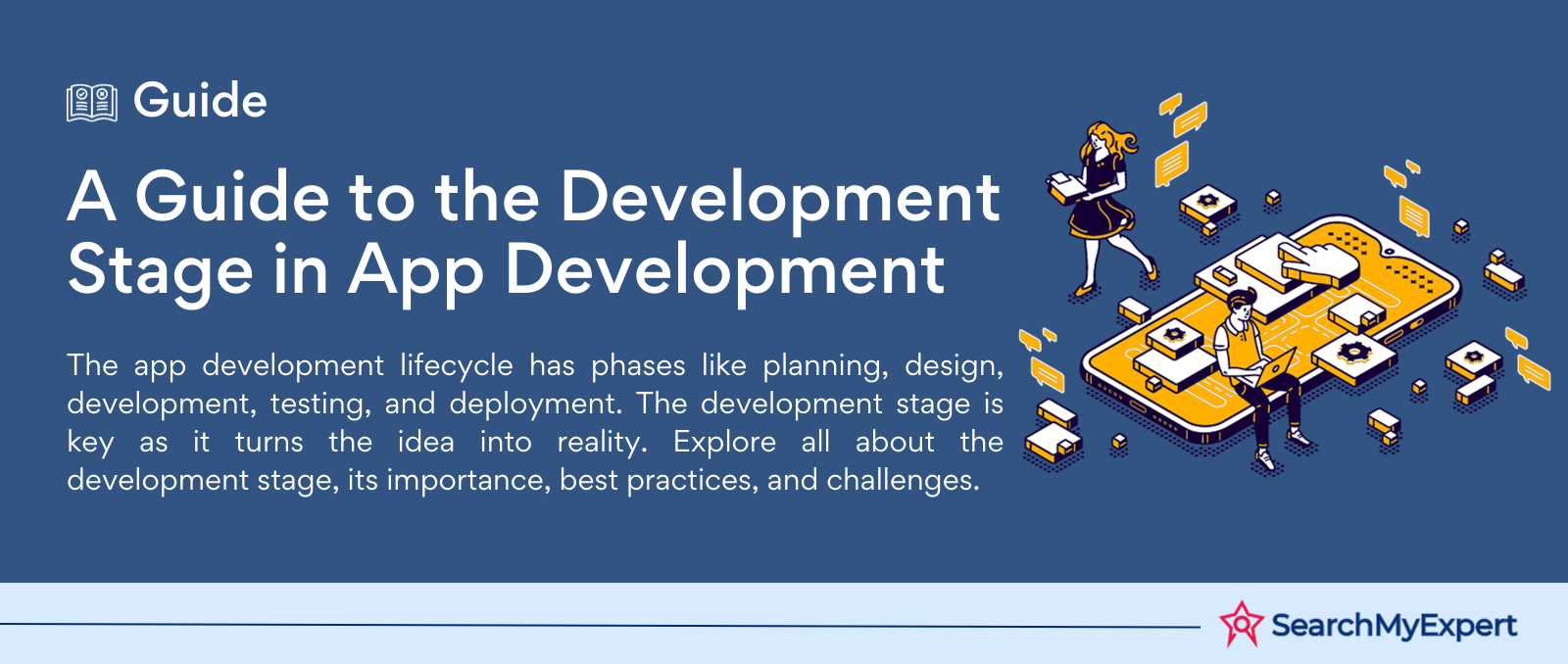 Guide

A Guide to the Development Stage in App Development

The app development lifecycle has phases like planning, design, development, testing, and deployment. The development stage is key as it turns the idea into reality. Explore all about the development stage, its importance, best practices, and challenges.

SearchMyExpert